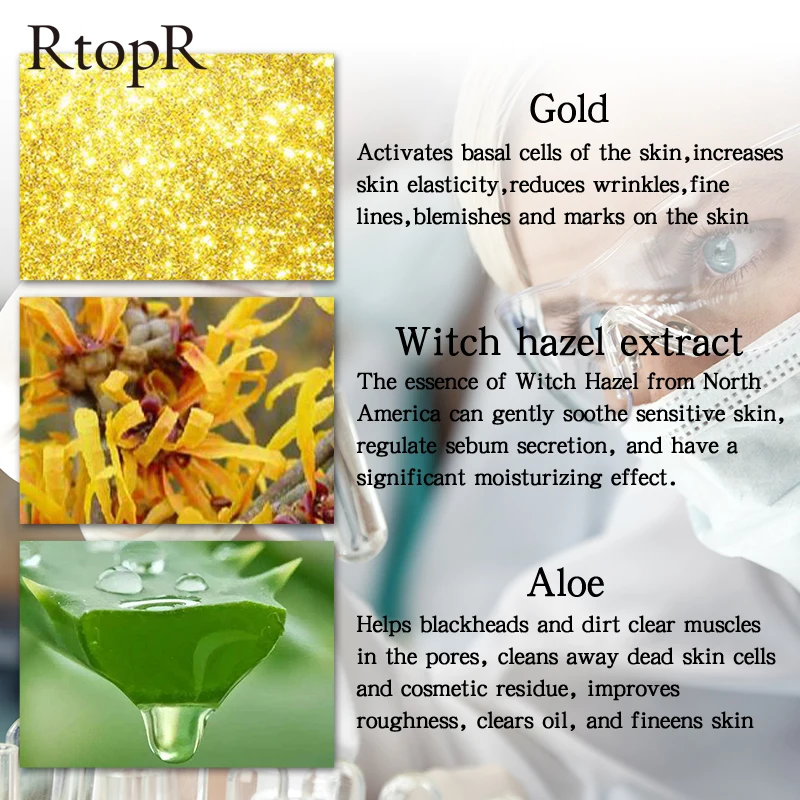 RtopR

Gold

Activates basal cells of the skin,increases skin elasticity,reduces wrinkles,fine lines,blemishes and marks on the skin

Witch hazel extract

The essence of Witch Hazel from North America can gently soothe sensitive skin, regulate sebum secretion, and have a significant moisturizing effect.

Aloe

Helps blackheads and dirt clear muscles in the pores, cleans away dead skin cells and cosmetic residue, improves roughness, clears oil, and fineens skin